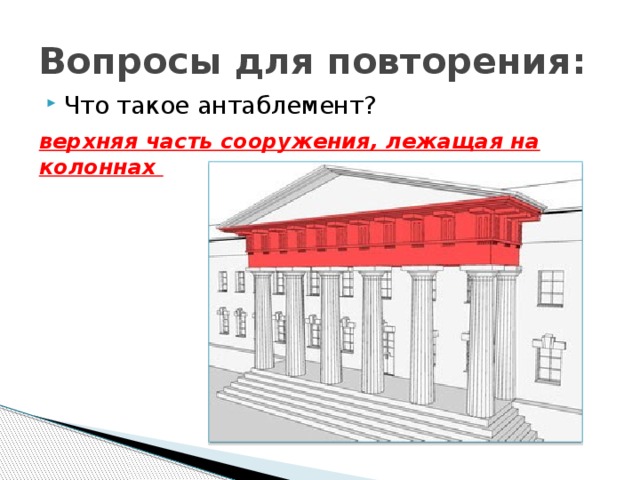 Вопросы для повторения:

Что такое антаблемент?

верхняя часть сооружения, лежащая на колоннах